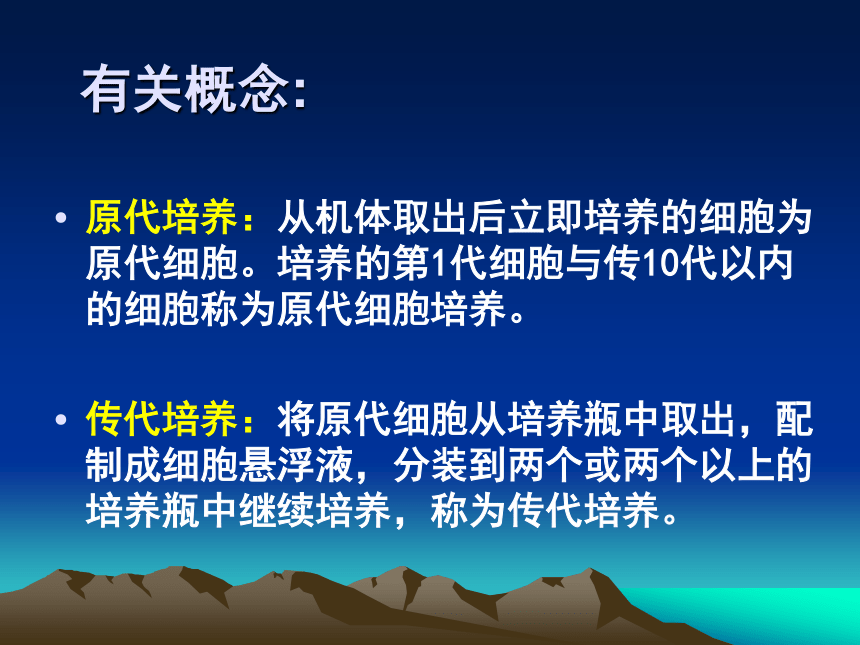 有关概念:

• 原代培养：从机体取出后立即培养的细胞为原代细胞。培养的第1代细胞与传10代以内的细胞称为原代细胞培养。

• 传代培养：将原代细胞从培养瓶中取出，配制成细胞悬浮液，分装到两个或两个以上的培养瓶中继续培养，称为传代培养。